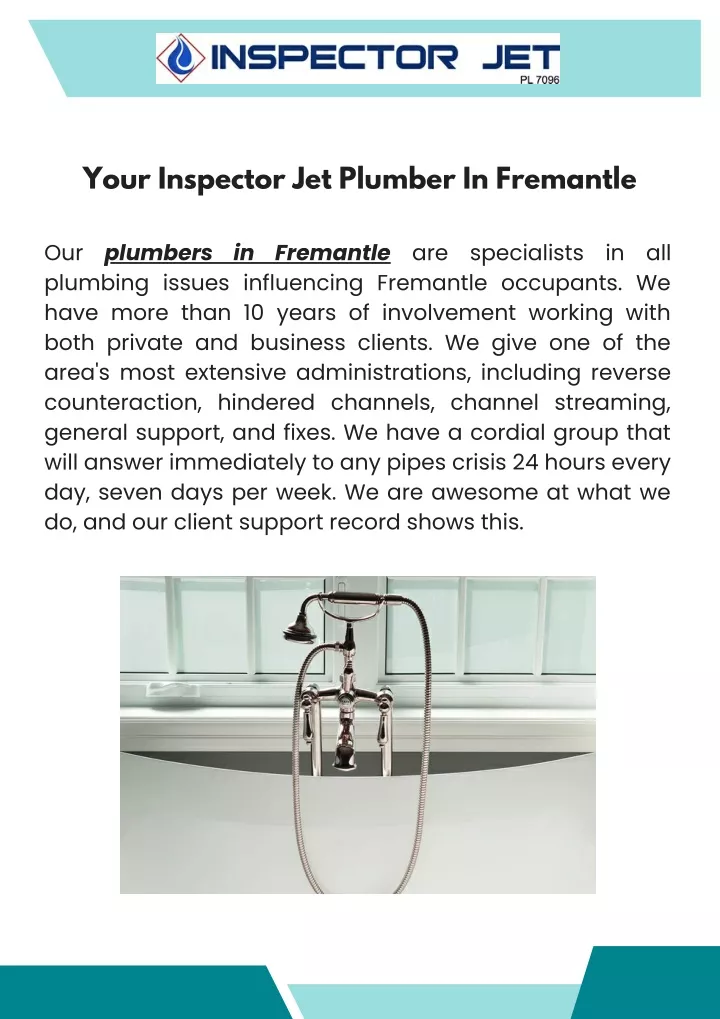 INSPECTOR JET
PL 7096

Your Inspector Jet Plumber In Fremantle

Our plumbers in Fremantle are specialists in all plumbing issues influencing Fremantle occupants. We have more than 10 years of involvement working with both private and business clients. We give one of the area's most extensive administrations, including reverse counteraction, hindered channels, channel streaming, general support, and fixes. We have a cordial group that will answer immediately to any pipes crisis 24 hours every day, seven days per week. We are awesome at what we do, and our client support record shows this.